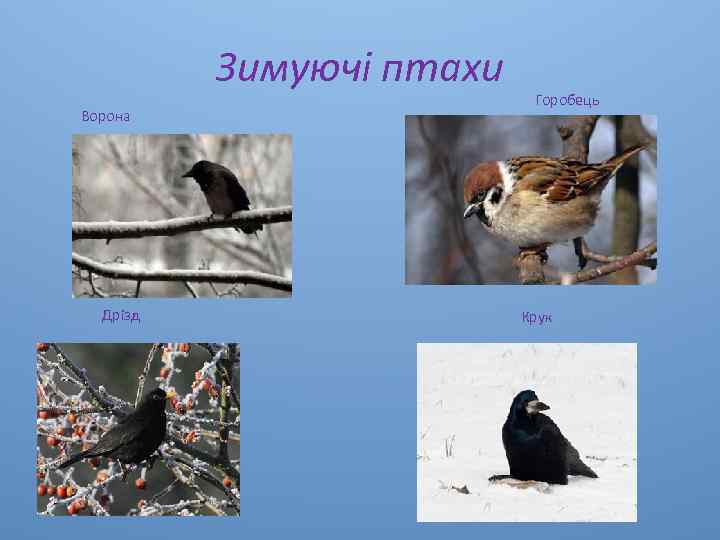 Зимуючі птахи

Ворона

Горобець

Дрізд

Крук